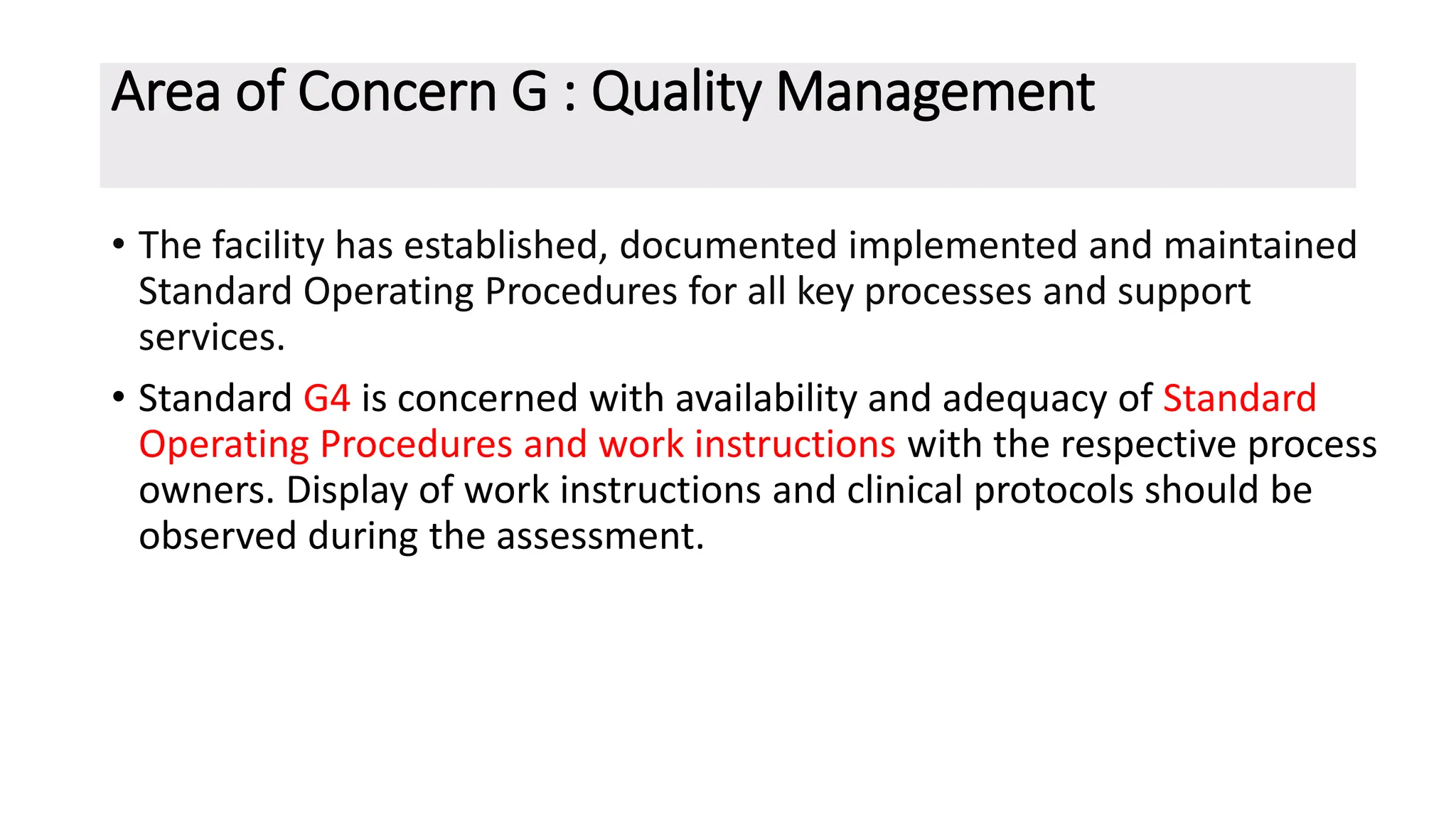 Area of Concern G : Quality Management

• The facility has established, documented implemented and maintained Standard Operating Procedures for all key processes and support services.

• Standard G4 is concerned with availability and adequacy of Standard Operating Procedures and work instructions with the respective process owners. Display of work instructions and clinical protocols should be observed during the assessment.